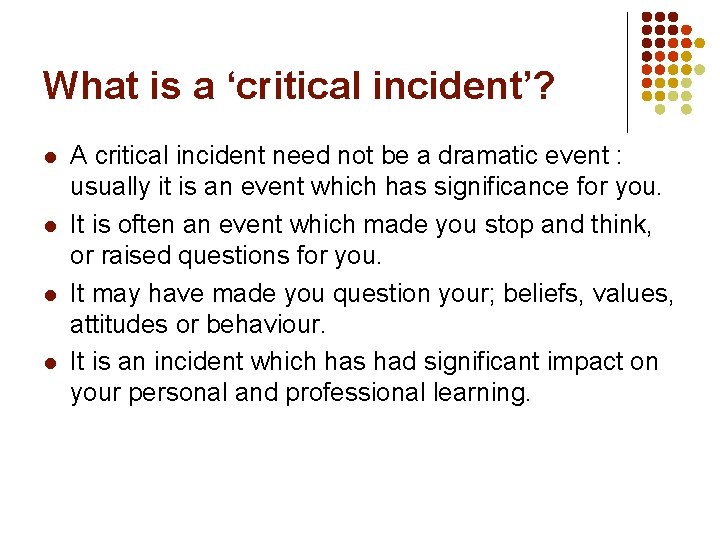 What is a ‘critical incident’?

- A critical incident need not be a dramatic event : usually it is an event which has significance for you.
- It is often an event which made you stop and think, or raised questions for you.
- It may have made you question your; beliefs, values, attitudes or behaviour.
- It is an incident which has had significant impact on your personal and professional learning.